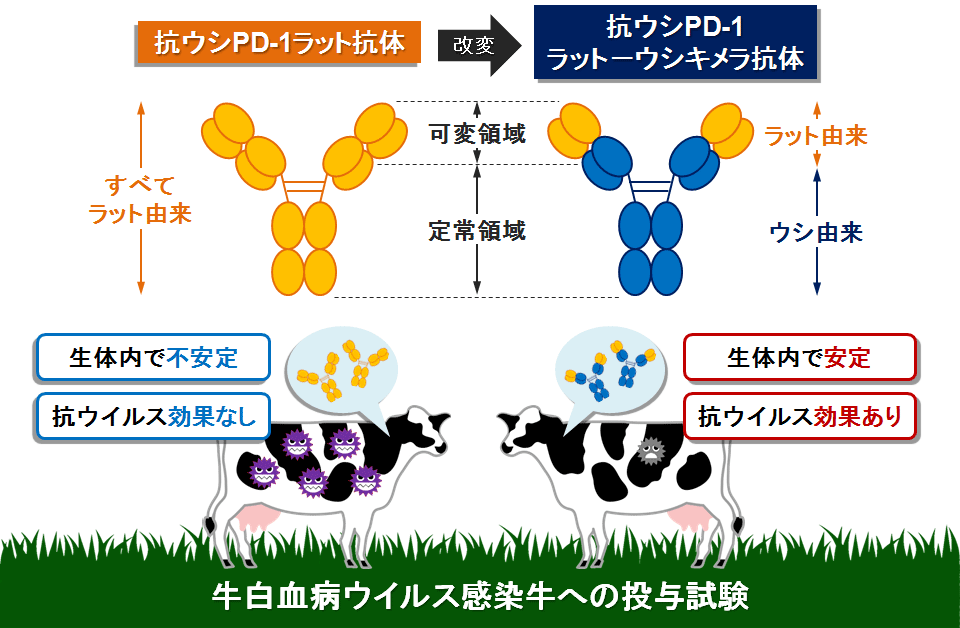 抗ウシPD-1ラット抗体

改変

抗ウシPD-1
ラットーウシキメラ抗体

すべて
ラット由来

可変領域

定常領域

ラット由来

ウシ由来

生体内で不安定

抗ウイルス効果なし

生体内で安定

抗ウイルス効果あり

牛白血病ウイルス感染牛への投与試験